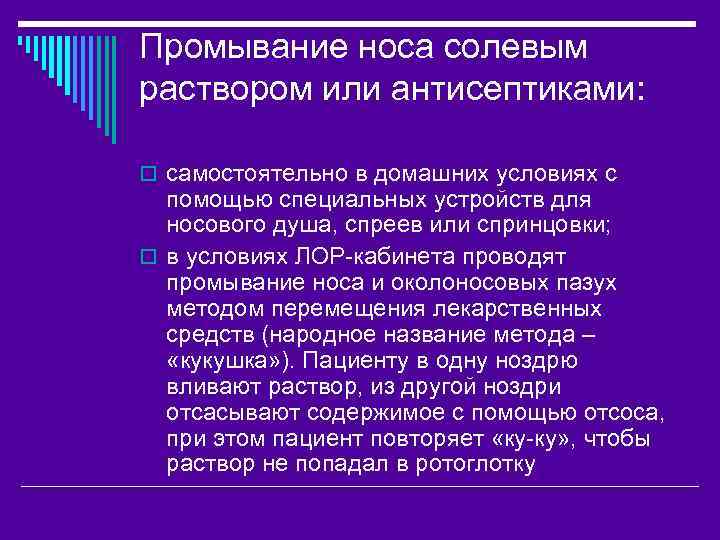 Промывание носа солевым раствором или антисептиками:

самостоятельно в домашних условиях с помощью специальных устройств для носового душа, спреев или спринцовки;

в условиях ЛОР-кабинета проводят промывание носа и околоносовых пазух методом перемещения лекарственных средств (народное название метода – «кукушка»). Пациенту в одну ноздрю вливают раствор, из другой ноздри отсасывают содержимое с помощью отсоса, при этом пациент повторяет «ку-ку», чтобы раствор не попадал в ротоглотку